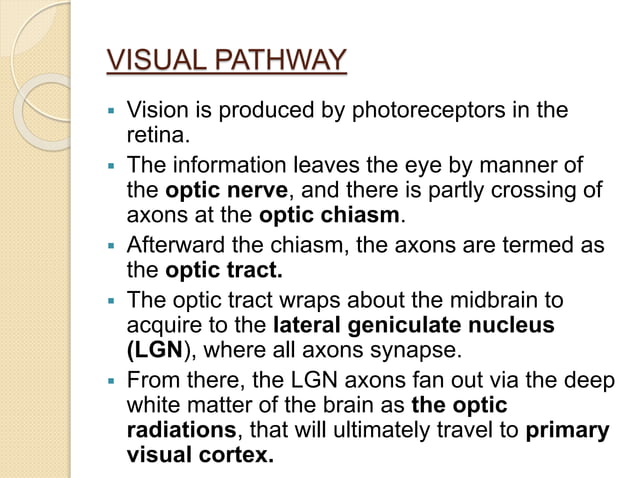 VISUAL PATHWAY

▪ Vision is produced by photoreceptors in the retina.

▪ The information leaves the eye by manner of the optic nerve, and there is partly crossing of axons at the optic chiasm.

▪ Afterward the chiasm, the axons are termed as the optic tract.

▪ The optic tract wraps about the midbrain to acquire to the lateral geniculate nucleus (LGN), where all axons synapse.

▪ From there, the LGN axons fan out via the deep white matter of the brain as the optic radiations, that will ultimately travel to primary visual cortex.